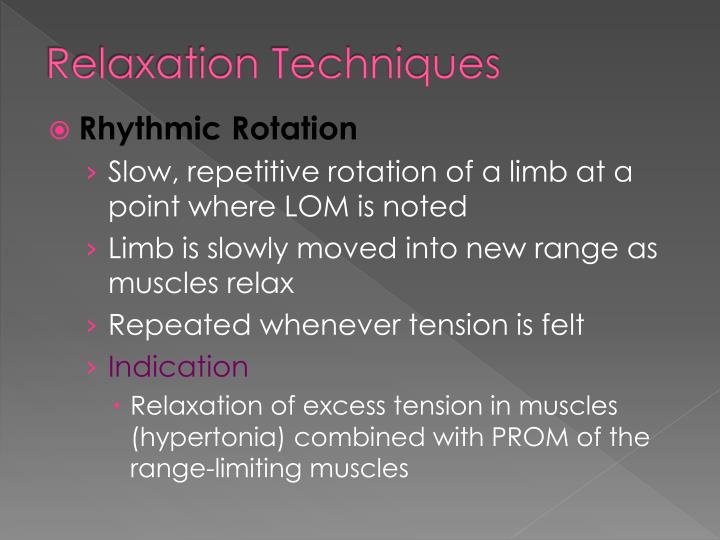 Relaxation Techniques

Rhythmic Rotation

› Slow, repetitive rotation of a limb at a point where LOM is noted

› Limb is slowly moved into new range as muscles relax

› Repeated whenever tension is felt

› Indication

• Relaxation of excess tension in muscles (hypertonia) combined with PROM of the range-limiting muscles